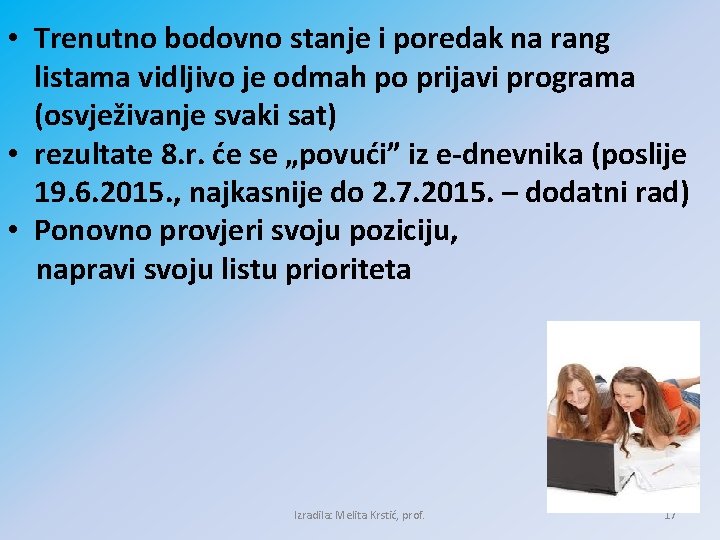 • Trenutno bodovno stanje i poredak na rang listama vidljivo je odmah po prijavi programa (osvježivanje svaki sat)
• rezultate 8.r. će se „povući” iz e-dnevnika (poslije 19.6.2015., najkasnije do 2.7.2015. – dodatni rad)
• Ponovno provjeri svoju poziciju, napravi svoju listu prioriteta

Izradila: Melita Krstić, prof.

17